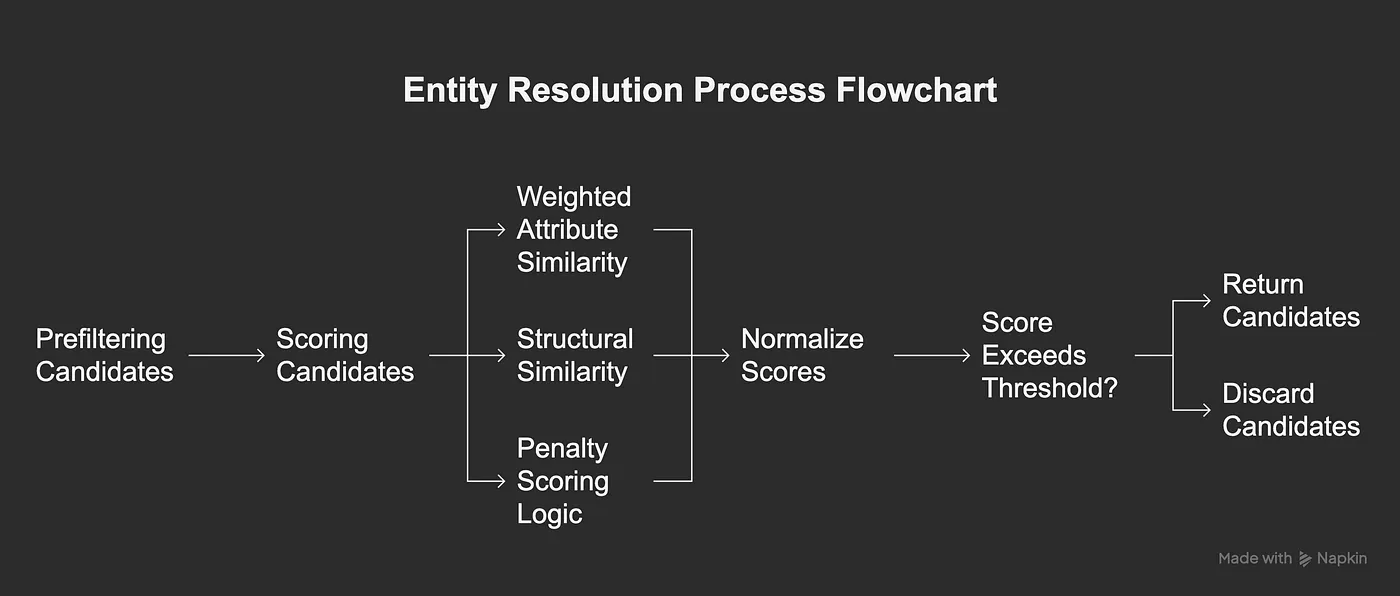 Entity Resolution Process Flowchart

Prefiltering Candidates

Scoring Candidates

Weighted Attribute Similarity

Structural Similarity

Penalty Scoring Logic

Normalize Scores

Score Exceeds Threshold?

Return Candidates

Discard Candidates

Made with Napkin